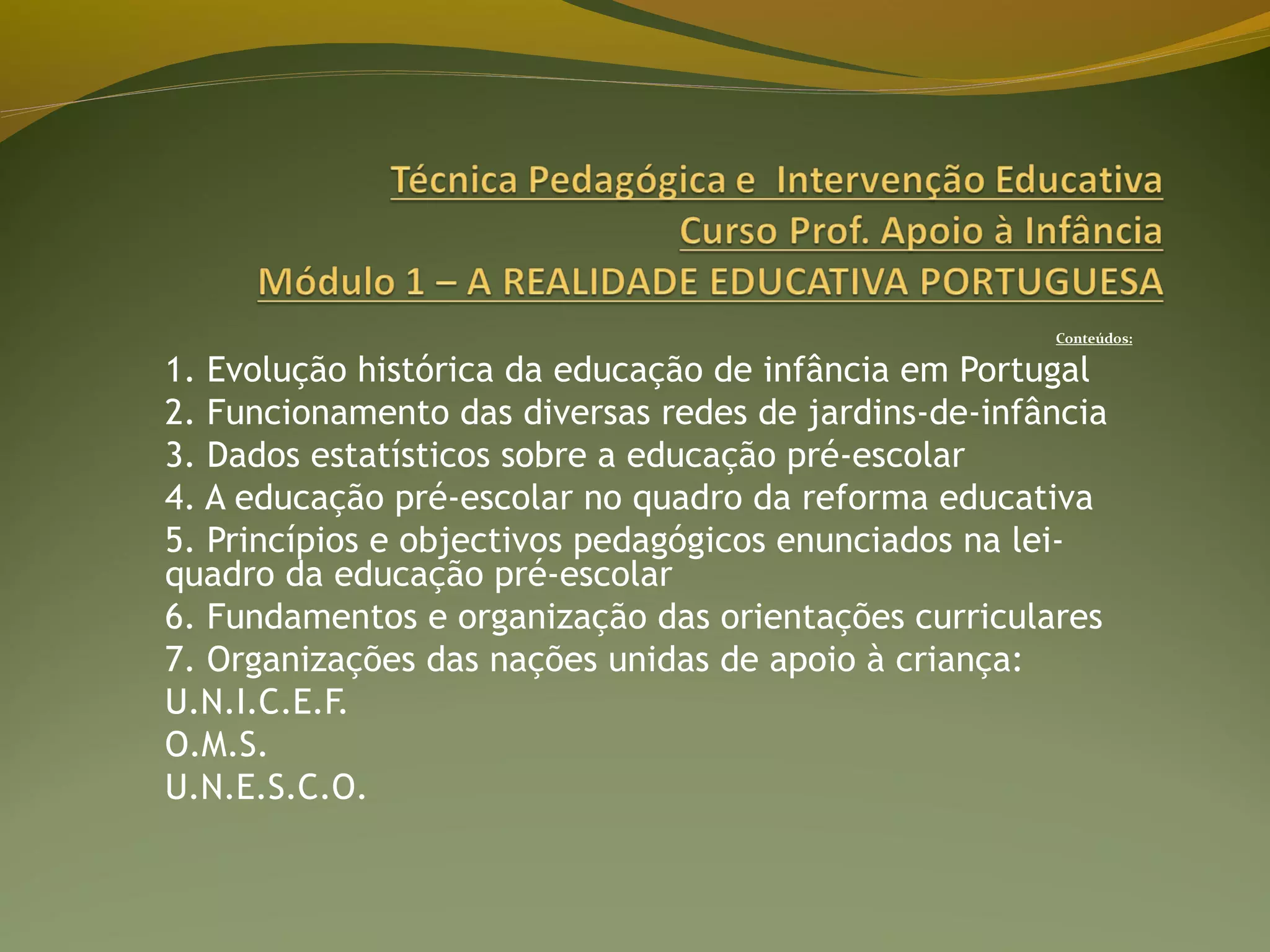 Técnica Pedagógica e  Intervenção Educativa
Curso Prof. Apoio à Infância
Módulo 1 – A REALIDADE EDUCATIVA PORTUGUESA

Conteúdos:

1. Evolução histórica da educação de infância em Portugal
2. Funcionamento das diversas redes de jardins-de-infância
3. Dados estatísticos sobre a educação pré-escolar
4. A educação pré-escolar no quadro da reforma educativa
5. Princípios e objectivos pedagógicos enunciados na lei-quadro da educação pré-escolar
6. Fundamentos e organização das orientações curriculares
7. Organizações das nações unidas de apoio à criança:
U.N.I.C.E.F.
O.M.S.
U.N.E.S.C.O.